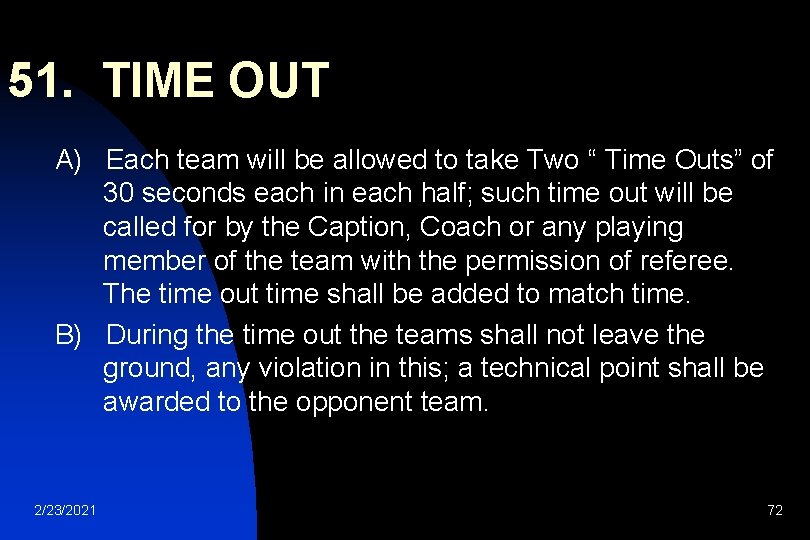 51. TIME OUT

A) Each team will be allowed to take Two “ Time Outs” of 30 seconds each in each half; such time out will be called for by the Caption, Coach or any playing member of the team with the permission of referee. The time out time shall be added to match time.

B) During the time out the teams shall not leave the ground, any violation in this; a technical point shall be awarded to the opponent team.

2/23/2021

72